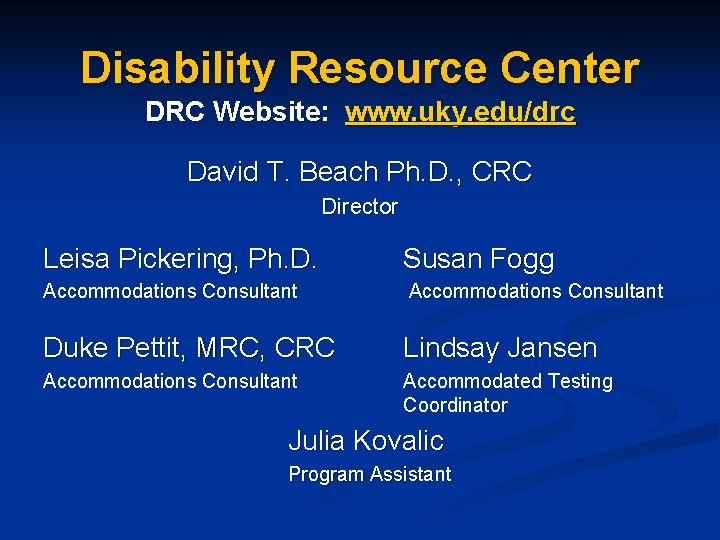 Disability Resource Center
DRC Website: www.uky.edu/drc

David T. Beach Ph.D., CRC
Director

Leisa Pickering, Ph.D.
Accommodations Consultant

Duke Pettit, MRC, CRC
Accommodations Consultant

Susan Fogg
Accommodations Consultant

Lindsay Jansen
Accommodated Testing Coordinator

Julia Kovalic
Program Assistant